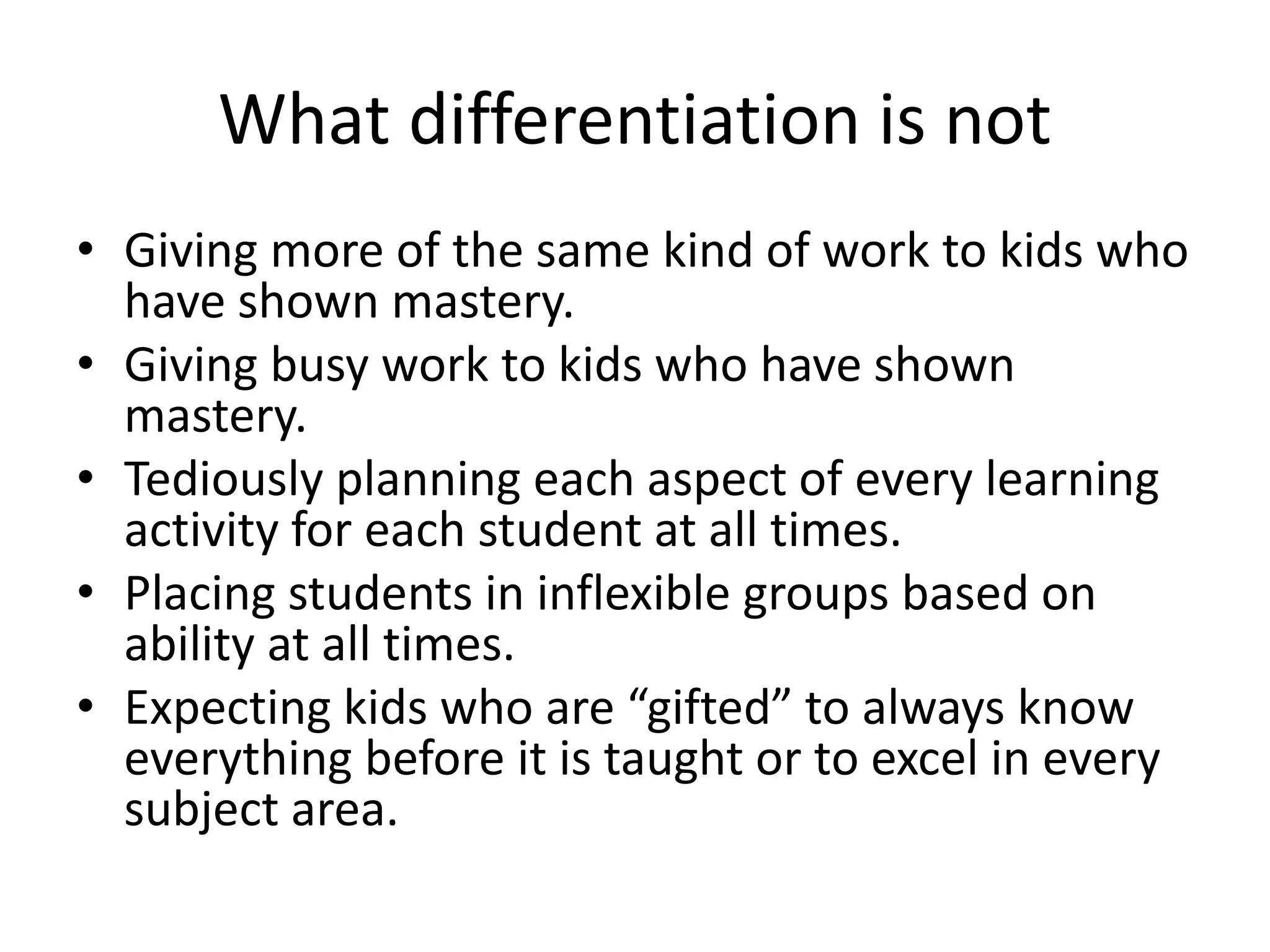 What differentiation is not

• Giving more of the same kind of work to kids who have shown mastery.
• Giving busy work to kids who have shown mastery.
• Tediously planning each aspect of every learning activity for each student at all times.
• Placing students in inflexible groups based on ability at all times.
• Expecting kids who are “gifted” to always know everything before it is taught or to excel in every subject area.